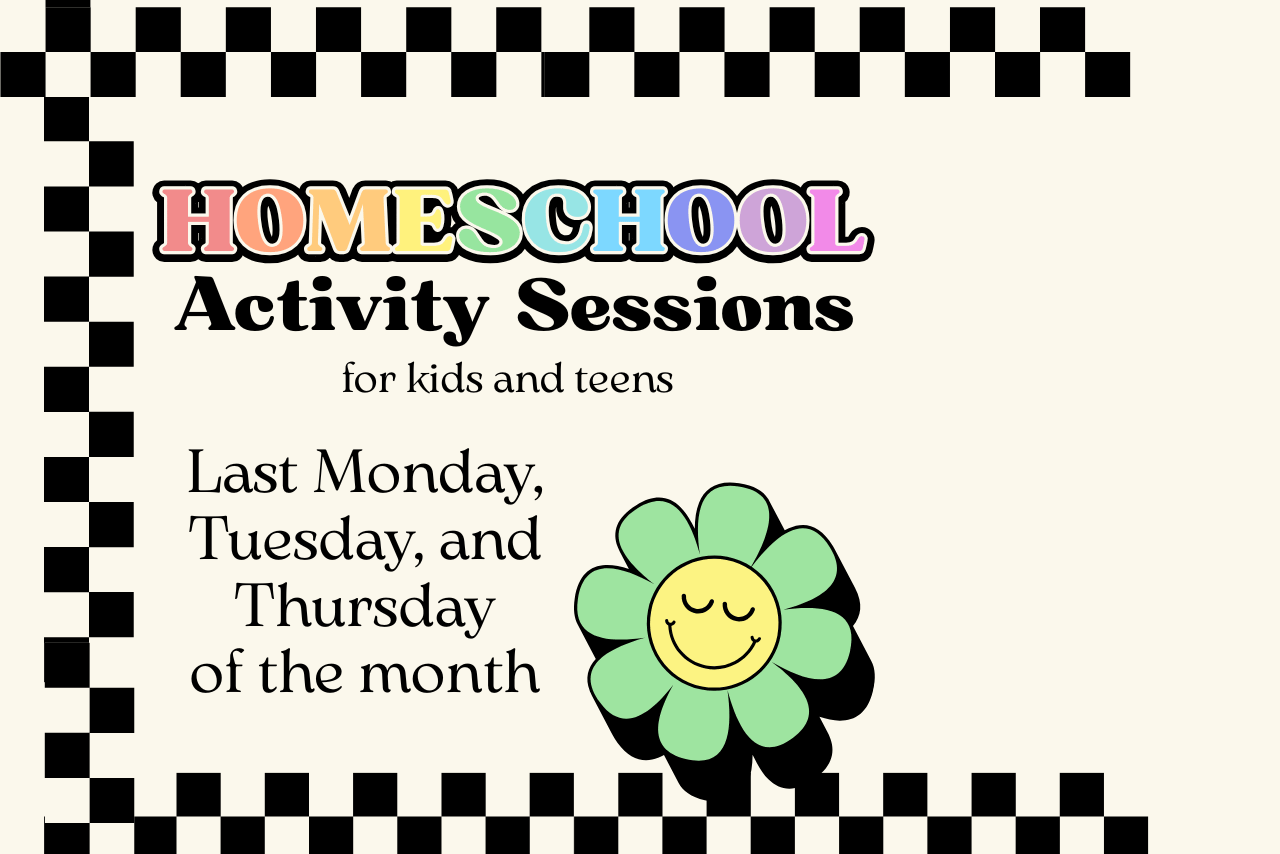 HOMESCHOOL
Activity Sessions
for kids and teens

Last Monday, Tuesday, and Thursday of the month